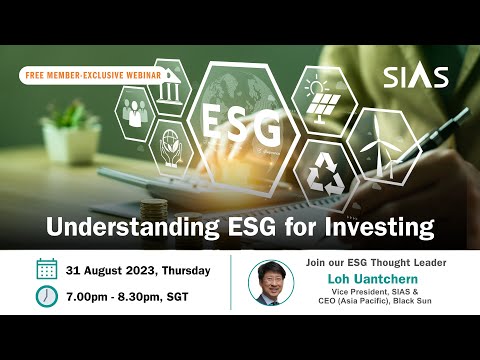 FREE MEMBER-EXCLUSIVE WEBINAR

SIAS

ESG

Understanding ESG for Investing

31 August 2023, Thursday

7.00pm - 8.30pm, SGT

Join our ESG Thought Leader

Loh Uantchern

Vice President, SIAS & CEO (Asia Pacific), Black Sun